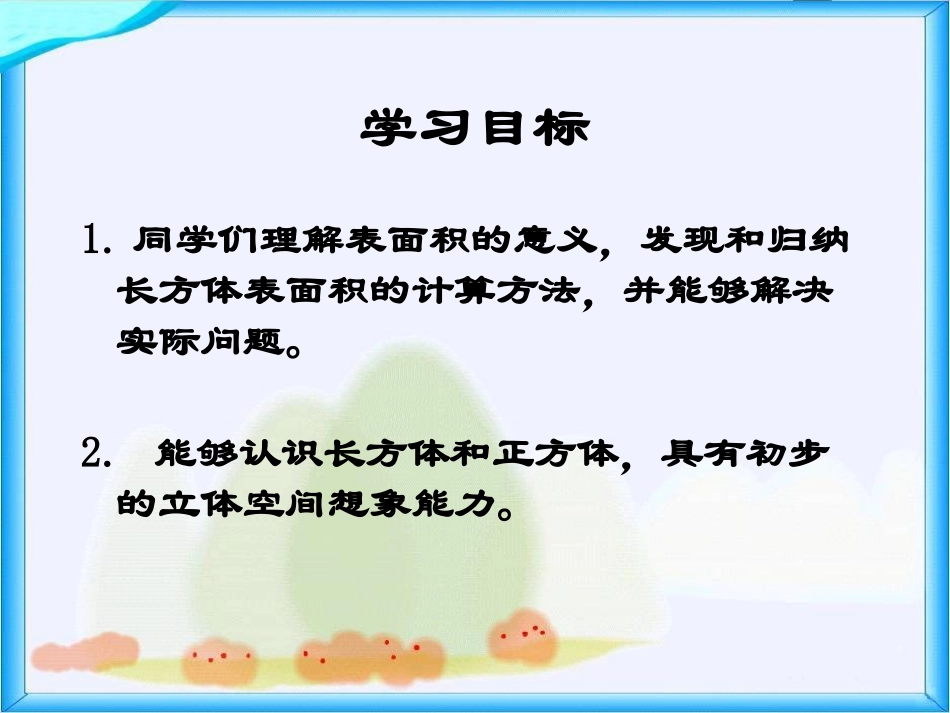 学习目标

1. 同学们理解表面积的意义，发现和归纳长方体表面积的计算方法，并能够解决实际问题。

2.  能够认识长方体和正方体，具有初步的立体空间想象能力。